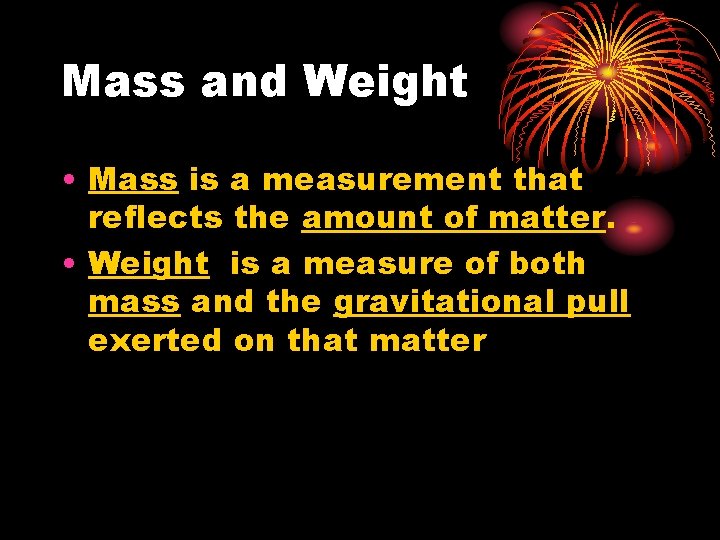 Mass and Weight

• Mass is a measurement that reflects the amount of matter.

• Weight is a measure of both mass and the gravitational pull exerted on that matter